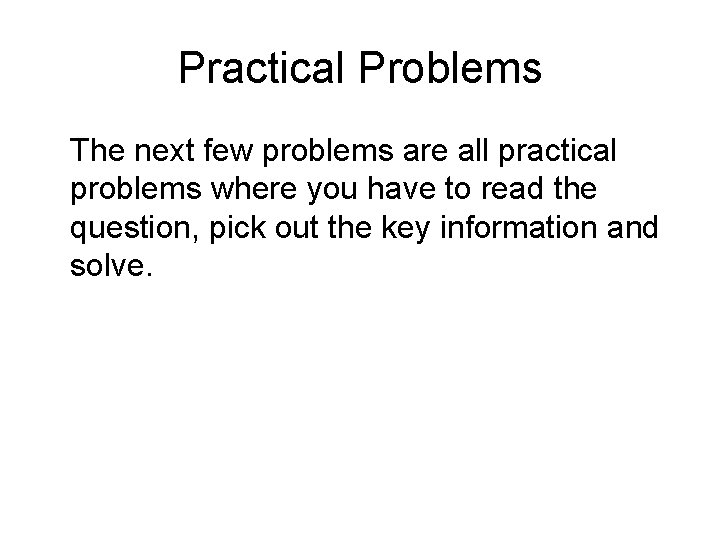 Practical Problems

The next few problems are all practical problems where you have to read the question, pick out the key information and solve.